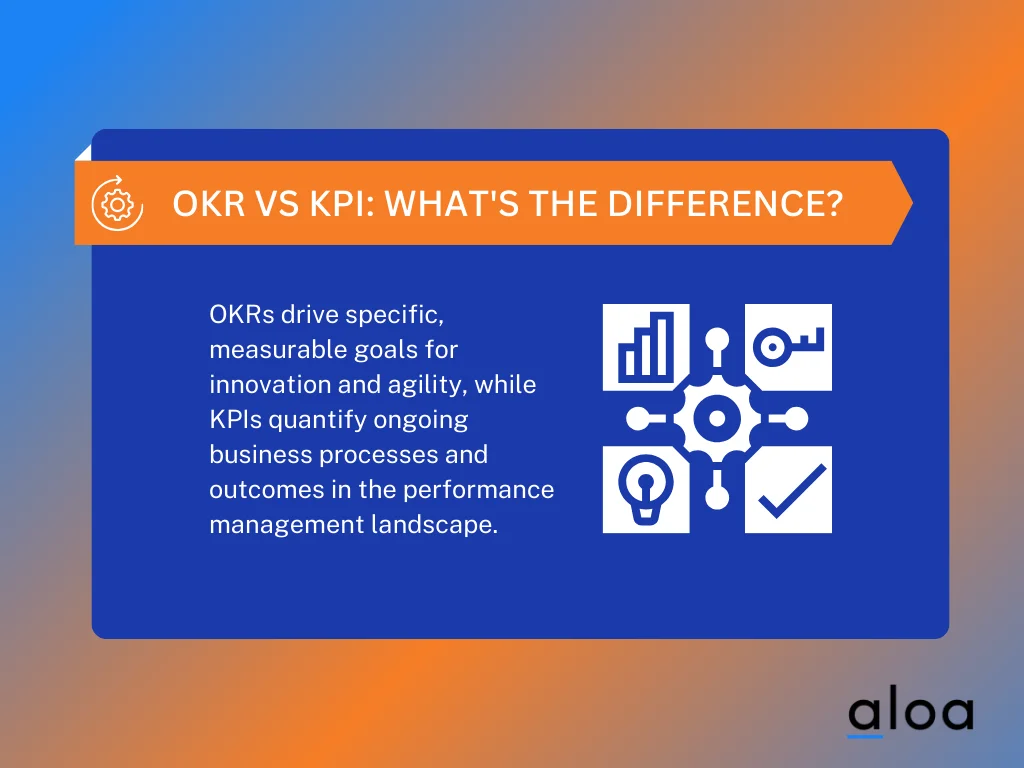 OKR VS KPI: WHAT'S THE DIFFERENCE?

OKRs drive specific, measurable goals for innovation and agility, while KPIs quantify ongoing business processes and outcomes in the performance management landscape.

aloa